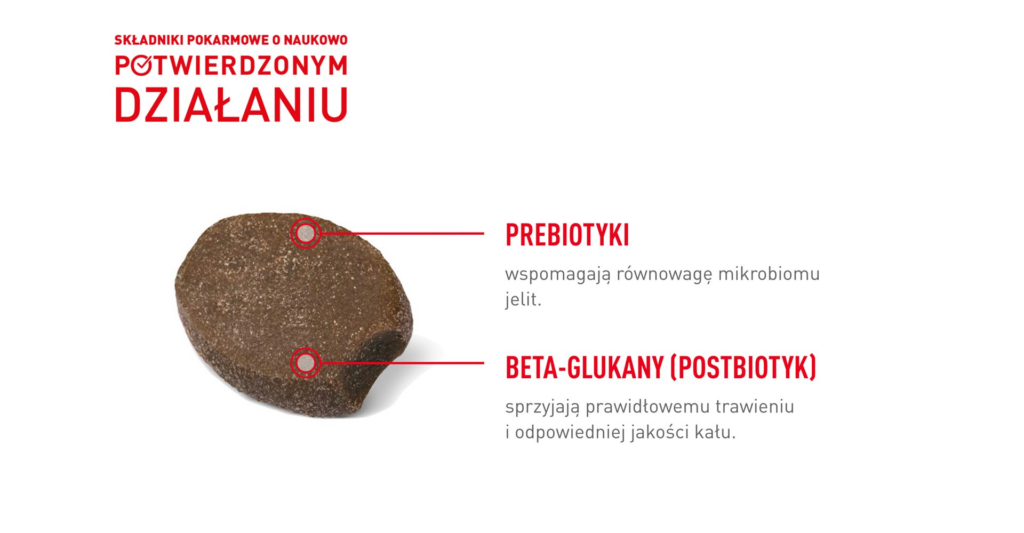 SKŁADNIKI POKARMOWE O NAUKOWO
POTWIERDZONYM
DZIAŁANIU

PREBIOTYKI
wspomagają równowagę mikrobiomu jelit.

BETA-GLUKANY (POSTBIOTYK)
sprzyjają prawidłowemu trawieniu i odpowiedniej jakości kału.